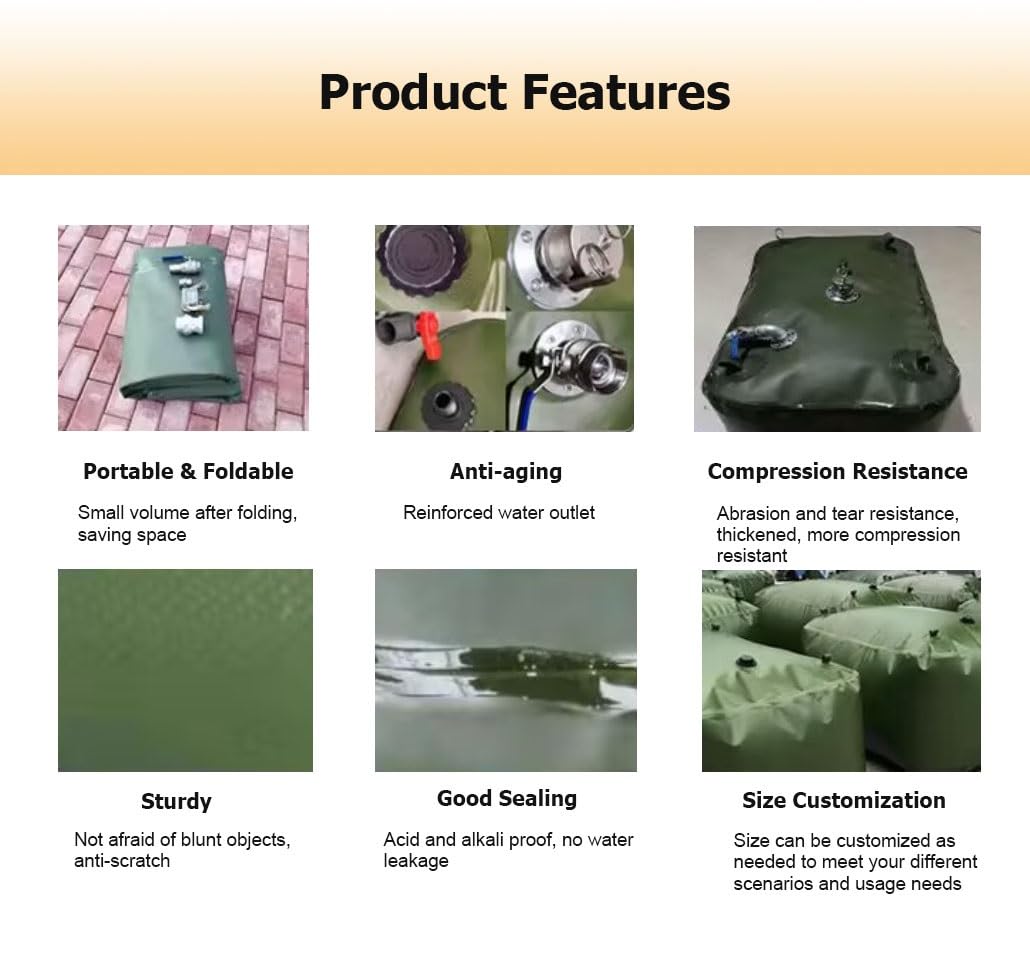 Product Features

Portable & Foldable

Small volume after folding, saving space

Anti-aging

Reinforced water outlet

Compression Resistance

Abrasion and tear resistance, thickened, more compression resistant

Sturdy

Not afraid of blunt objects, anti-scratch

Good Sealing

Acid and alkali proof, no water leakage

Size Customization

Size can be customized as needed to meet your different scenarios and usage needs